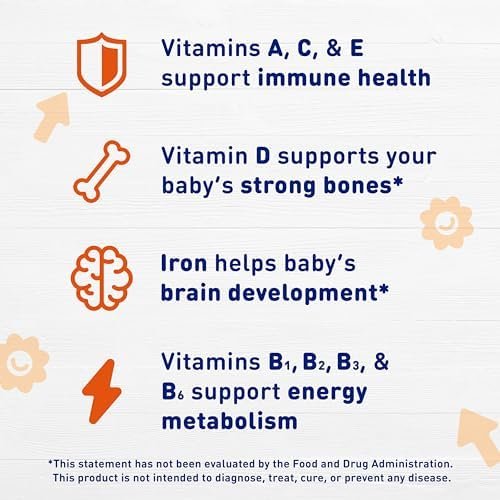 Vitamins A, C, & E support immune health

Vitamin D supports your baby's strong bones*

Iron helps baby's brain development*

Vitamins $B_1$, $B_2$, $B_3$, & $B_6$ support energy metabolism

*This statement has not been evaluated by the Food and Drug Administration. This product is not intended to diagnose, treat, cure, or prevent any disease.